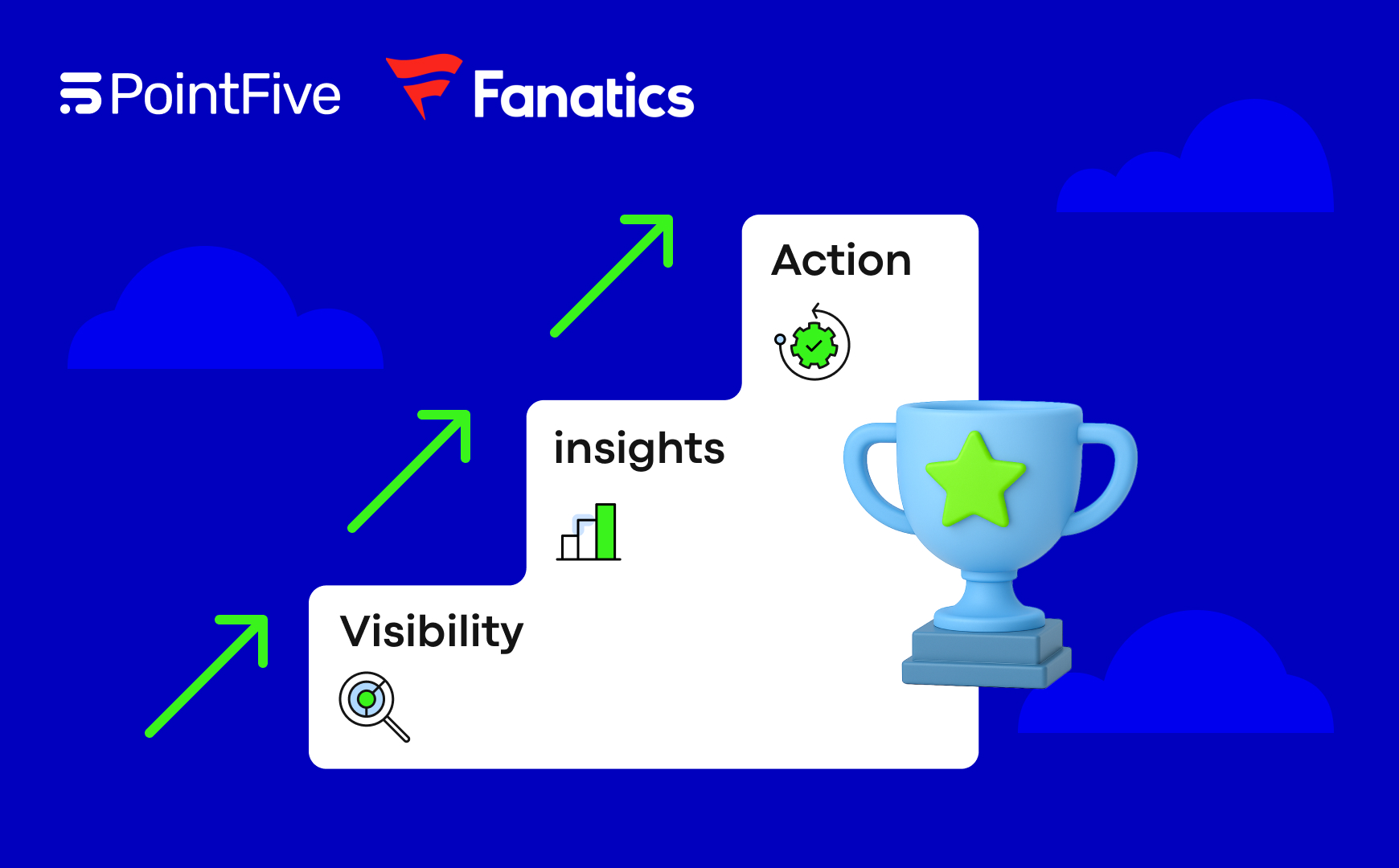 PointFive Fanatics

Action

insights

Visibility